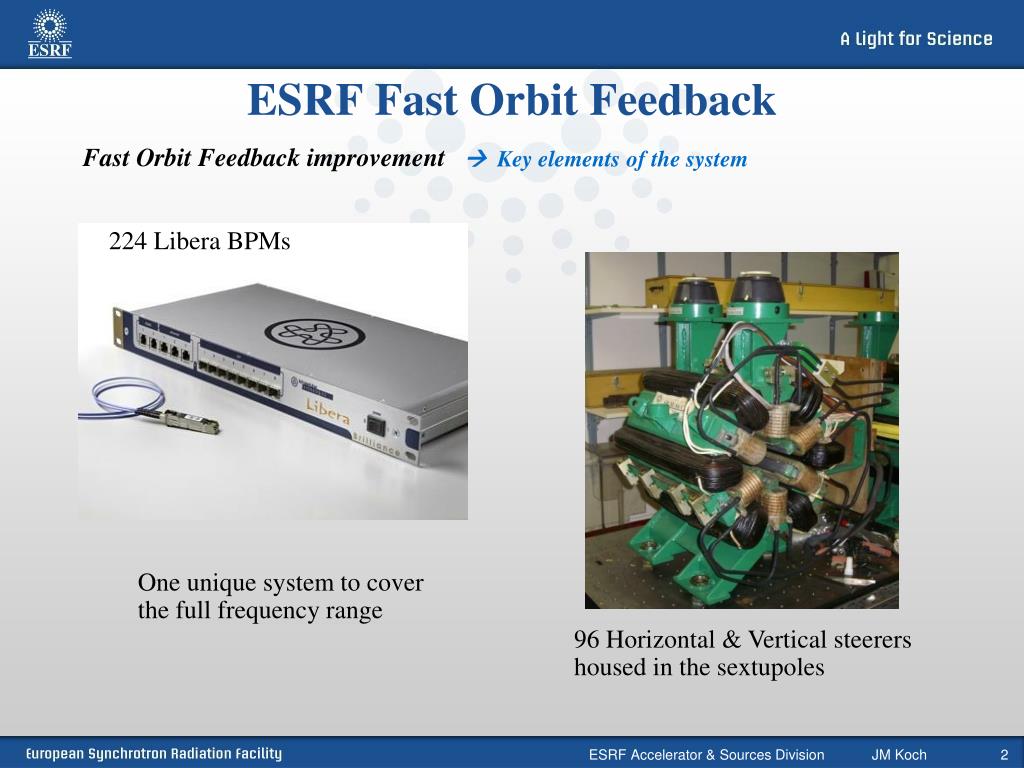 ESRF

A Light for Science

ESRF Fast Orbit Feedback

Fast Orbit Feedback improvement → Key elements of the system

224 Libera BPMs

Libera

Brilliance

One unique system to cover the full frequency range

96 Horizontal & Vertical steerers housed in the sextupoles

European Synchrotron Radiation Facility

ESRF Accelerator & Sources Division

JM Koch

2